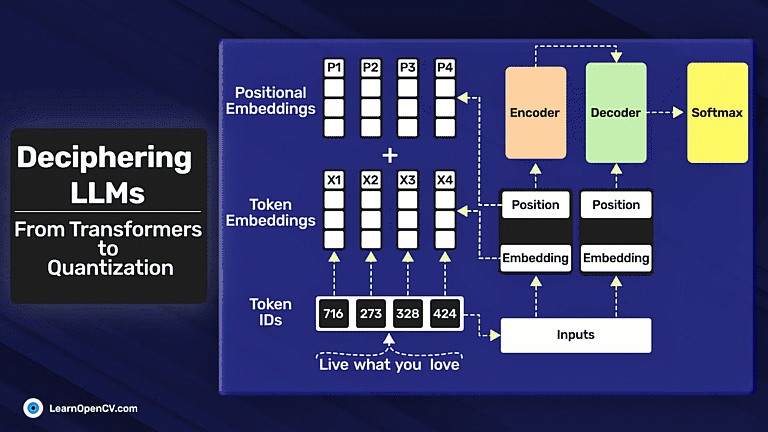 Deciphering LLMs

From Transformers to Quantization

Positional Embeddings

P1 P2 P3 P4

+

Token Embeddings

X1 X2 X3 X4

Token IDs

716 273 328 424

Live what you love

Encoder

Decoder

Softmax

Position

Embedding

Position

Embedding

Inputs

LearnOpenCV.com